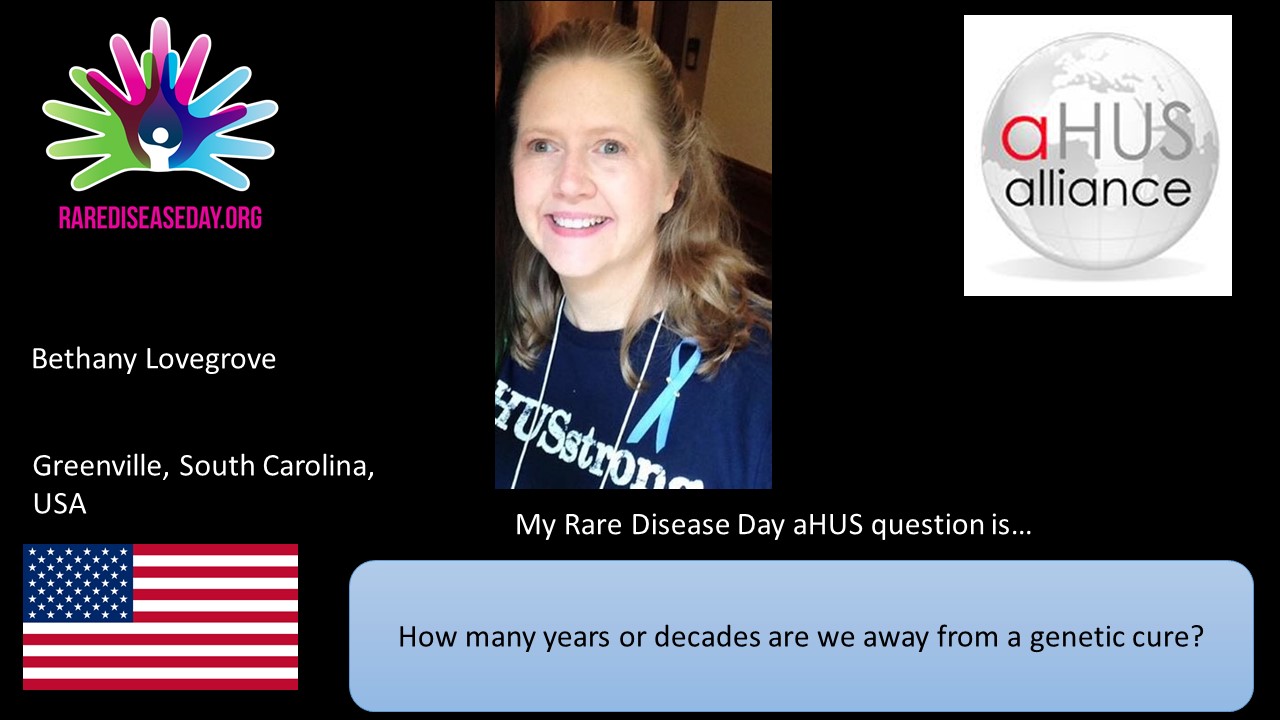 RAREDISEASEDAY.ORG

aHUS alliance

Bethany Lovegrove

Greenville, South Carolina, USA

HUSstrong

My Rare Disease Day aHUS question is…

How many years or decades are we away from a genetic cure?